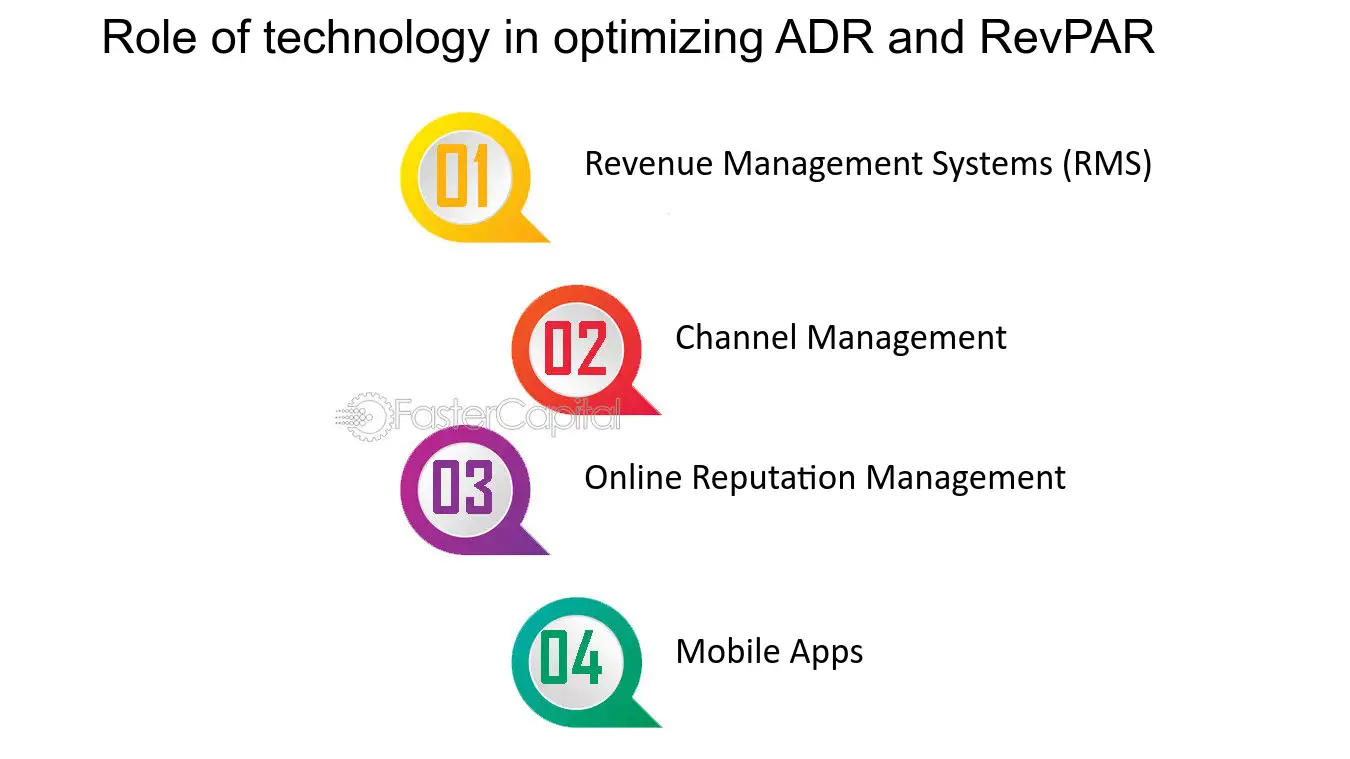 Role of technology in optimizing ADR and RevPAR

01 Revenue Management Systems (RMS)

02 Channel Management

FasterCapital

03 Online Reputation Management

04 Mobile Apps